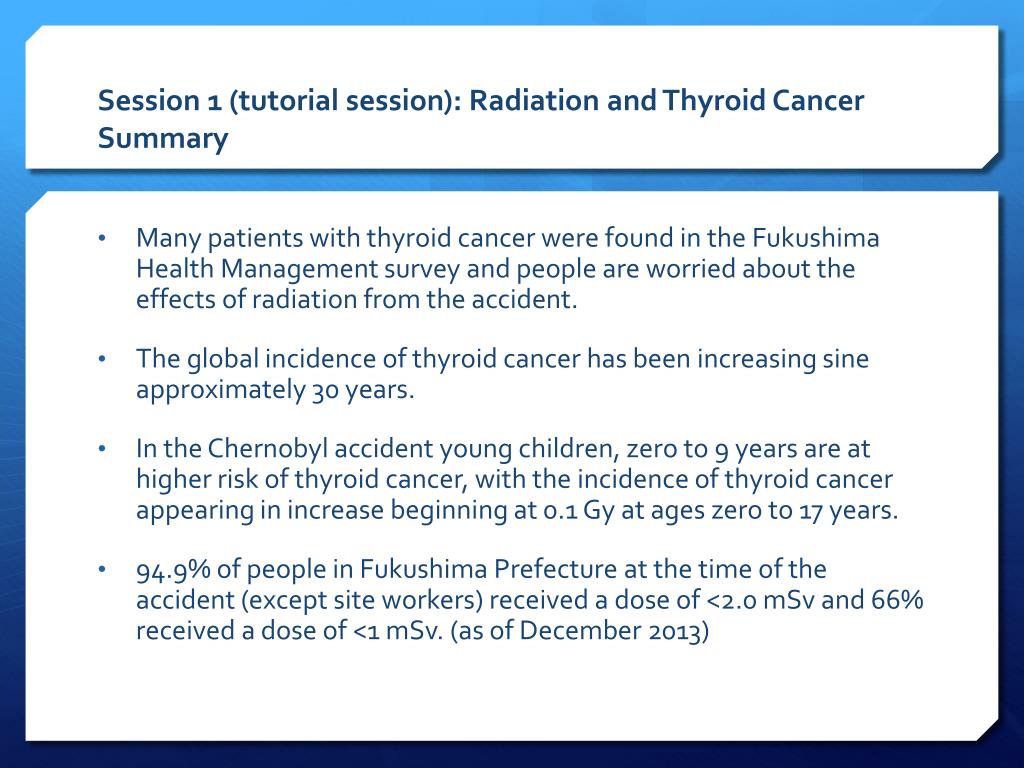 Session 1 (tutorial session): Radiation and Thyroid Cancer Summary

• Many patients with thyroid cancer were found in the Fukushima Health Management survey and people are worried about the effects of radiation from the accident.

• The global incidence of thyroid cancer has been increasing sine approximately 30 years.

• In the Chernobyl accident young children, zero to 9 years are at higher risk of thyroid cancer, with the incidence of thyroid cancer appearing in increase beginning at 0.1 Gy at ages zero to 17 years.

• 94.9% of people in Fukushima Prefecture at the time of the accident (except site workers) received a dose of <2.0 mSv and 66% received a dose of <1 mSv. (as of December 2013)